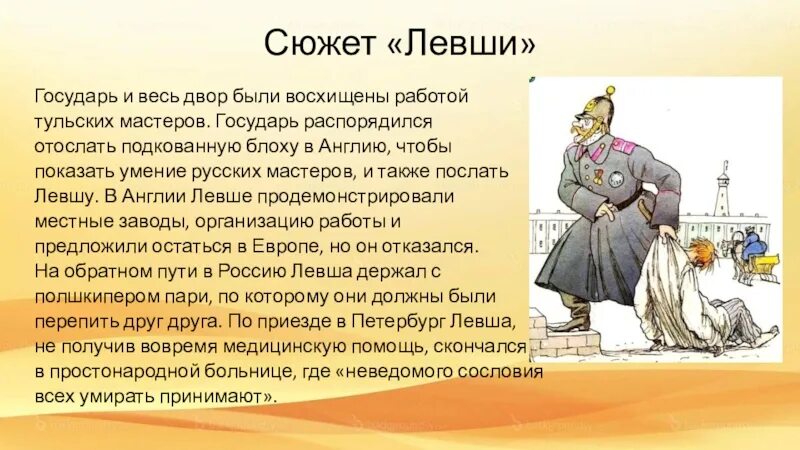 Сюжет «Левши»

Государь и весь двор были восхищены работой тульских мастеров. Государь распорядился отослать подкованную блоху в Англию, чтобы показать умение русских мастеров, и также послать Левшу. В Англии Левше продемонстрировали местные заводы, организацию работы и предложили остаться в Европе, но он отказался.
На обратном пути в Россию Левша держал с полшкипером пари, по которому они должны были перепить друг друга. По приезде в Петербург Левша, не получив вовремя медицинскую помощь, скончался в простонародной больнице, где «неведомого сословия всех умирать принимают».